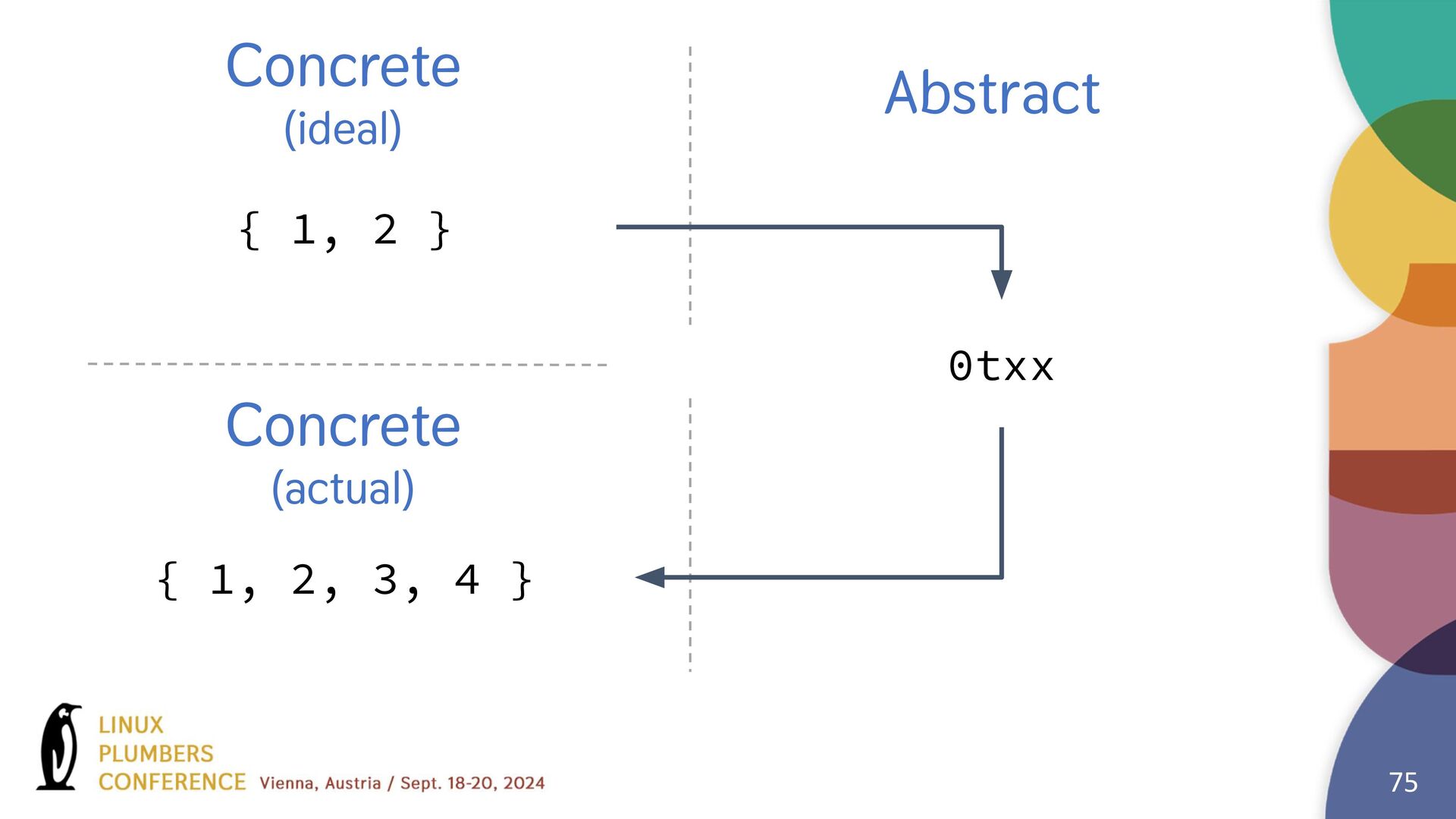 Concrete
(ideal)

{ 1, 2 }

Abstract

0txx

Concrete
(actual)

{ 1, 2, 3, 4 }

LINUX
PLUMBERS
CONFERENCE Vienna, Austria / Sept. 18-20, 2024

75